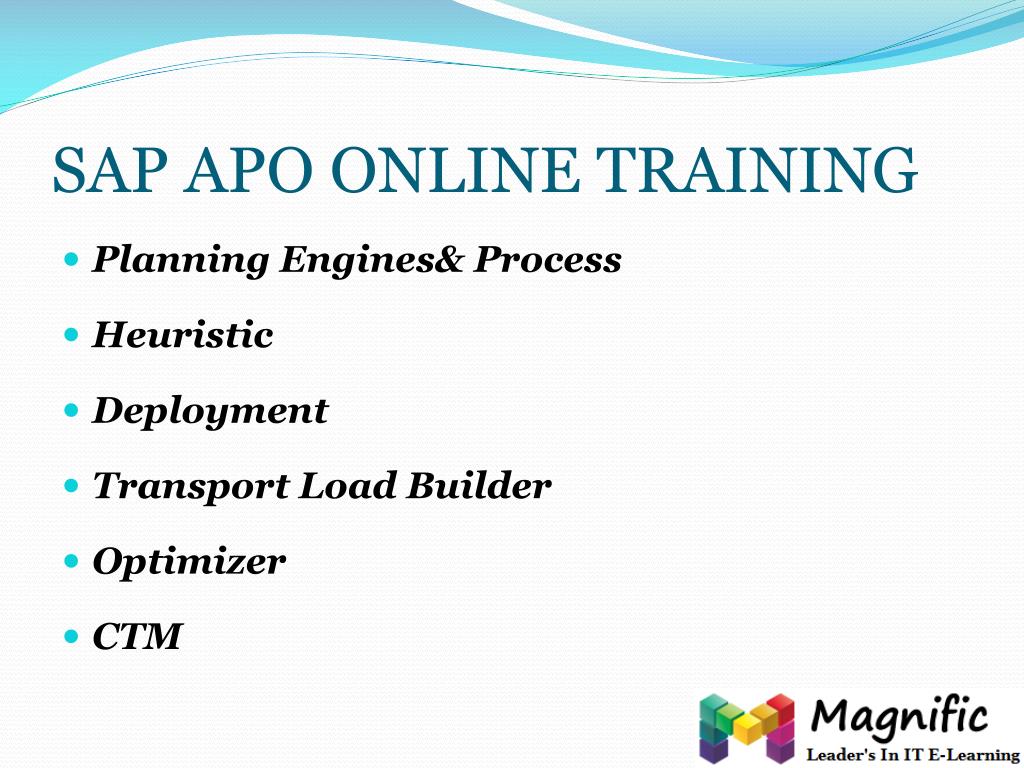 SAP APO ONLINE TRAINING

- Planning Engines& Process
- Heuristic
- Deployment
- Transport Load Builder
- Optimizer
- CTM

Magnific
Leader's In IT E-Learning